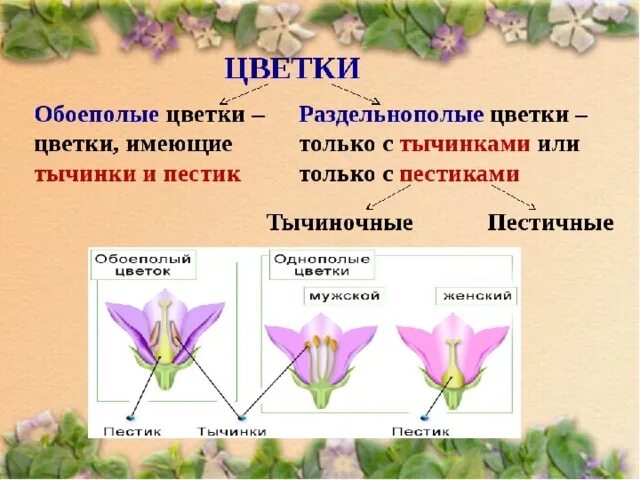 ЦВЕТКИ

Обоеполые цветки – цветки, имеющие тычинки и пестик

Раздельнополые цветки – только с тычинками или только с пестиками

Тычиночные

Пестичные

Обоеполый цветок

Однополые цветки

мужской

женский

Пестик

Тычинки

Пестик